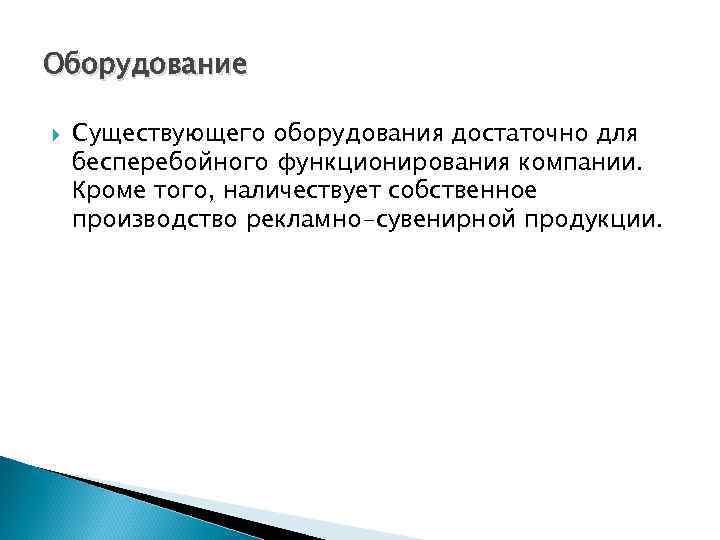 Оборудование

Существующего оборудования достаточно для бесперебойного функционирования компании. Кроме того, наличествует собственное производство рекламно-сувенирной продукции.